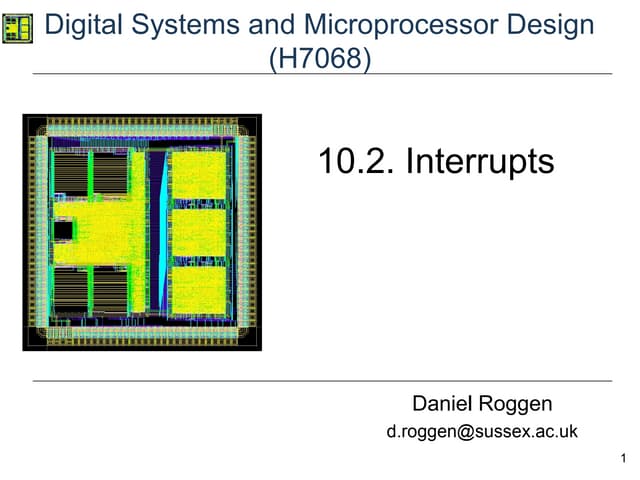 Digital Systems and Microprocessor Design (H7068)

10.2. Interrupts

Daniel Roggen
d.roggen@sussex.ac.uk

1